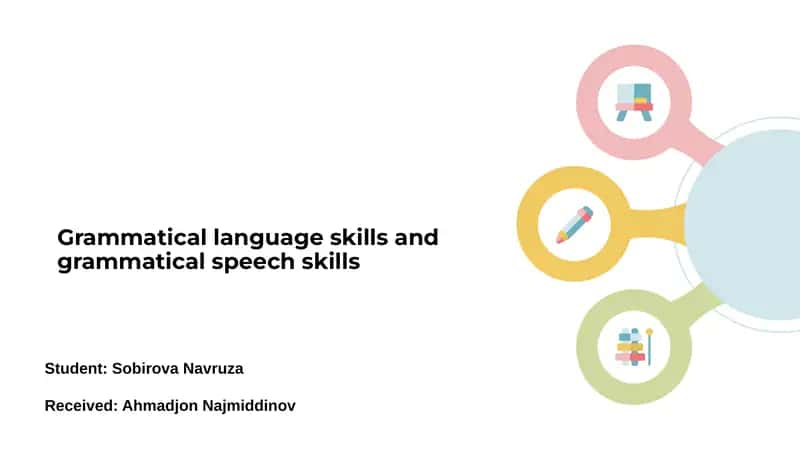 Grammatical language skills and grammatical speech skills

Student: Sobirova Navruza

Received: Ahmadjon Najmiddinov